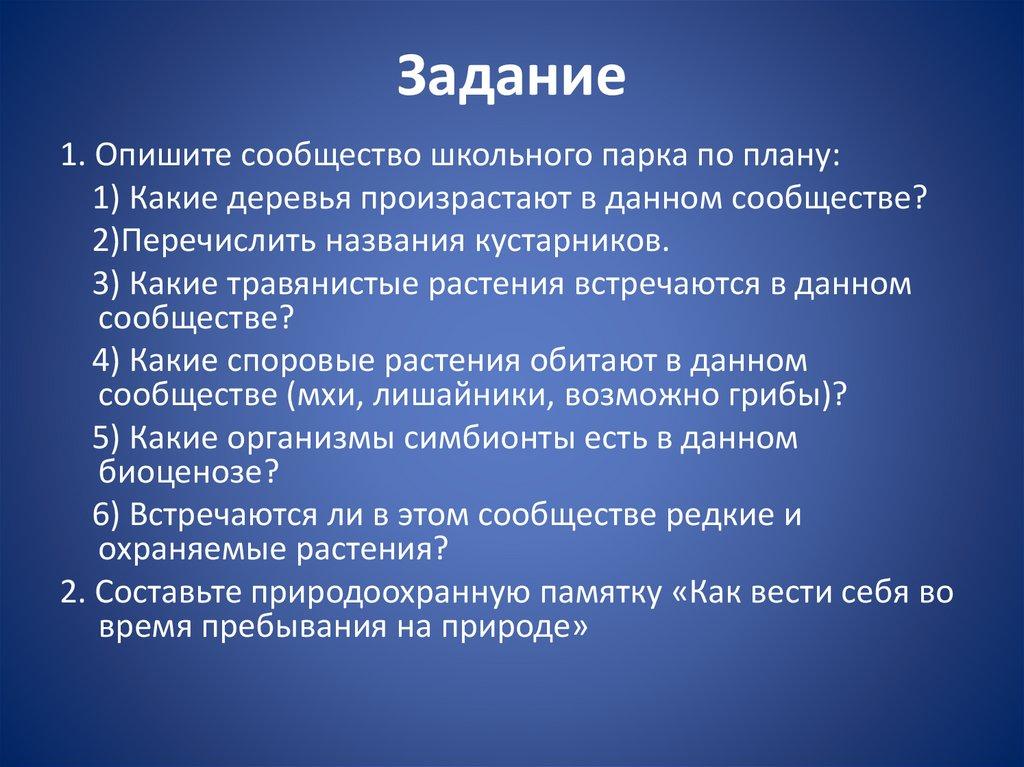 Задание

1. Опишите сообщество школьного парка по плану:

1) Какие деревья произрастают в данном сообществе?

2)Перечислить названия кустарников.

3) Какие травянистые растения встречаются в данном сообществе?

4) Какие споровые растения обитают в данном сообществе (мхи, лишайники, возможно грибы)?

5) Какие организмы симбионты есть в данном биоценозе?

6) Встречаются ли в этом сообществе редкие и охраняемые растения?

2. Составьте природоохранную памятку «Как вести себя во время пребывания на природе»